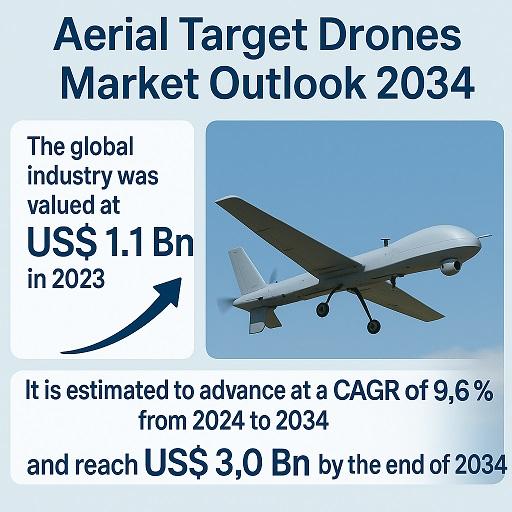 Aerial Target Drones Market Outlook 2034

The global industry was valued at US$ 1.1 Bn in 2023

It is estimated to advance at a CAGR of 9,6 % from 2024 to 2034

and reach US$ 3,0 Bn by the end of 2034